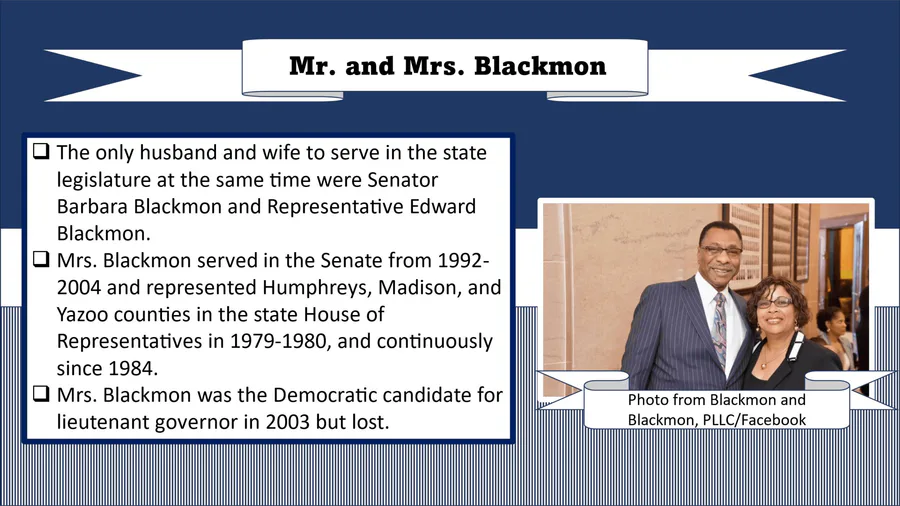 Mr. and Mrs. Blackmon

❑ The only husband and wife to serve in the state legislature at the same time were Senator Barbara Blackmon and Representative Edward Blackmon.
❑ Mrs. Blackmon served in the Senate from 1992-2004 and represented Humphreys, Madison, and Yazoo counties in the state House of Representatives in 1979-1980, and continuously since 1984.
❑ Mrs. Blackmon was the Democratic candidate for lieutenant governor in 2003 but lost.

Photo from Blackmon and Blackmon, PLLC/Facebook